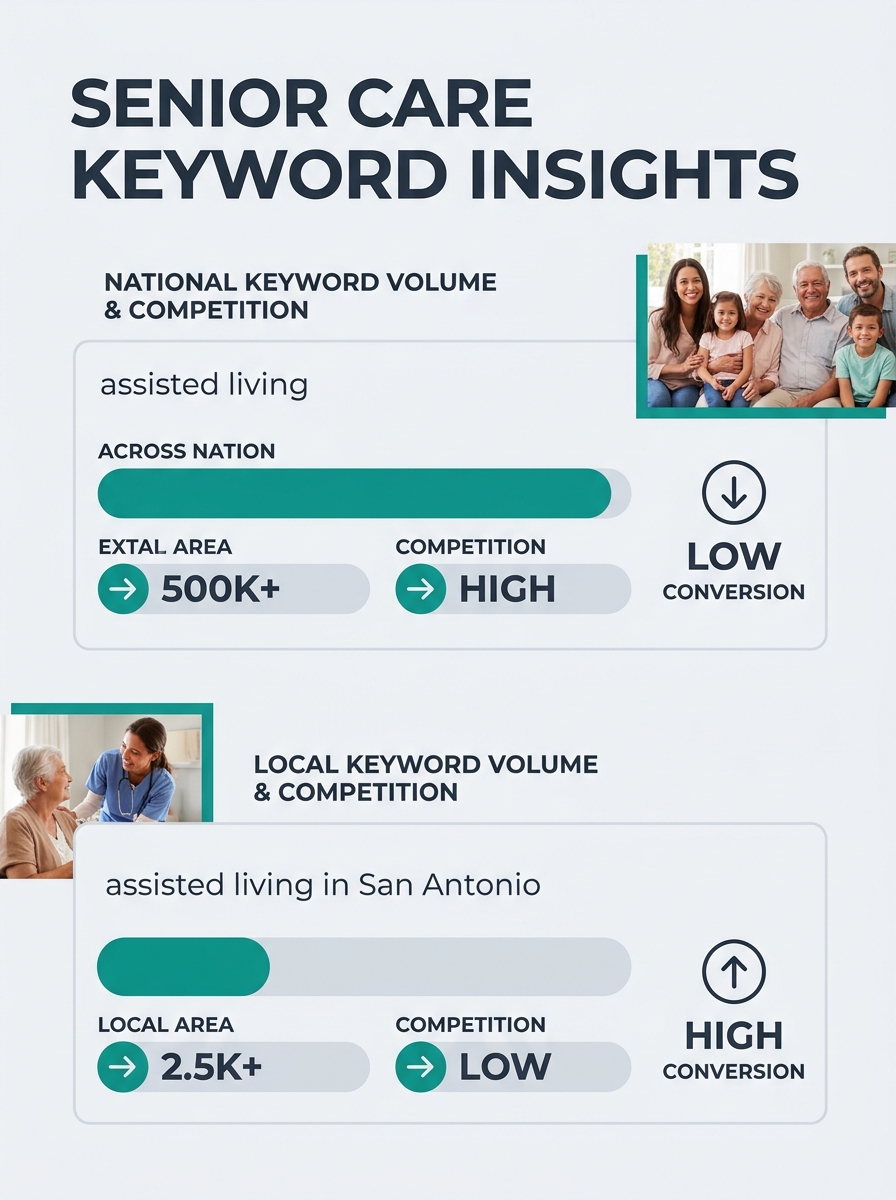 SENIOR CARE KEYWORD INSIGHTS

NATIONAL KEYWORD VOLUME & COMPETITION

assisted living

ACROSS NATION

EXTAL AREA
500K+

COMPETITION
HIGH

LOW
CONVERSION

LOCAL KEYWORD VOLUME & COMPETITION

assisted living in San Antonio

LOCAL AREA
2.5K+

COMPETITION
LOW

HIGH
CONVERSION